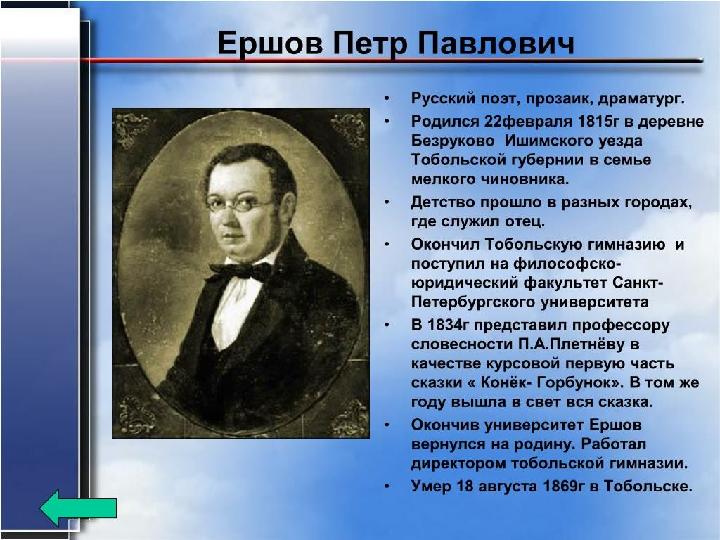 Ершов Петр Павлович

• Русский поэт, прозаик, драматург.
• Родился 22февраля 1815г в деревне Безруково Ишимского уезда Тобольской губернии в семье мелкого чиновника.
• Детство прошло в разных городах, где служил отец.
• Окончил Тобольскую гимназию и поступил на философско-юридический факультет Санкт-Петербургского университета
• В 1834г представил профессору словесности П.А.Плетнёву в качестве курсовой первую часть сказки « Конёк- Горбунок». В том же году вышла в свет вся сказка.
• Окончив университет Ершов вернулся на родину. Работал директором тобольской гимназии.
• Умер 18 августа 1869г в Тобольске.